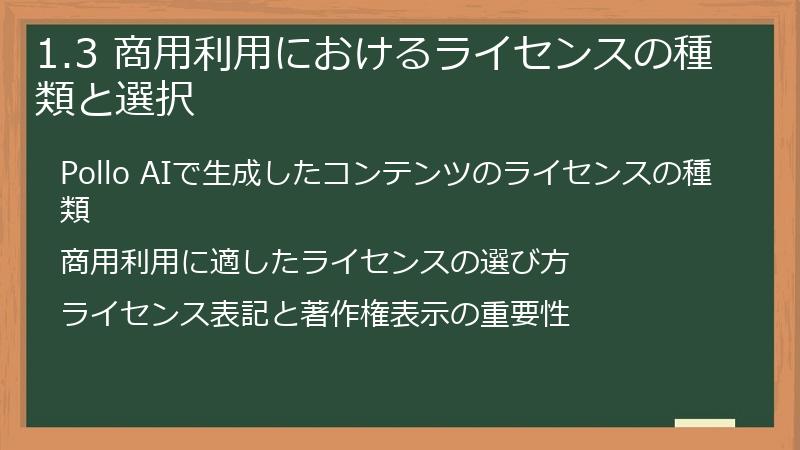 1.3 商用利用におけるライセンスの種類と選択

Pollo AIで生成したコンテンツのライセンスの種類

商用利用に適したライセンスの選び方

ライセンス表記と著作権表示の重要性